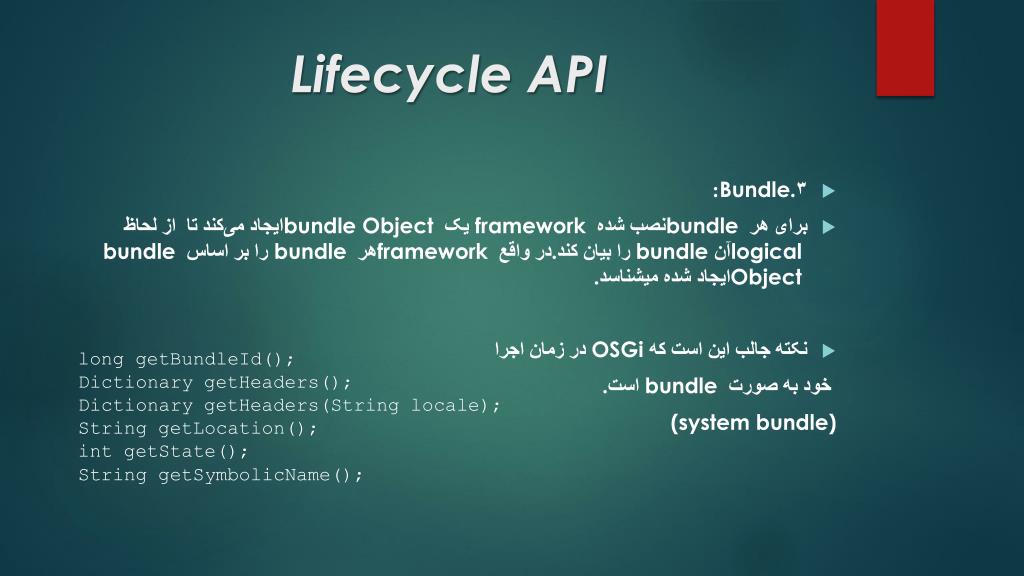 Lifecycle API

۳.Bundle:

برای هر bundleنصب شده framework یک bundle Objectایجاد می‌کند تا از لحاظ logicalآن bundle را بیان کند.در واقع frameworkهر bundle را بر اساس bundle Objectایجاد شده میشناسد.

نکته جالب این است که OSGi در زمان اجرا خود به صورت bundle است. (system bundle)

long getBundleId();
Dictionary getHeaders();
Dictionary getHeaders(String locale);
String getLocation();
int getState();
String getSymbolicName();